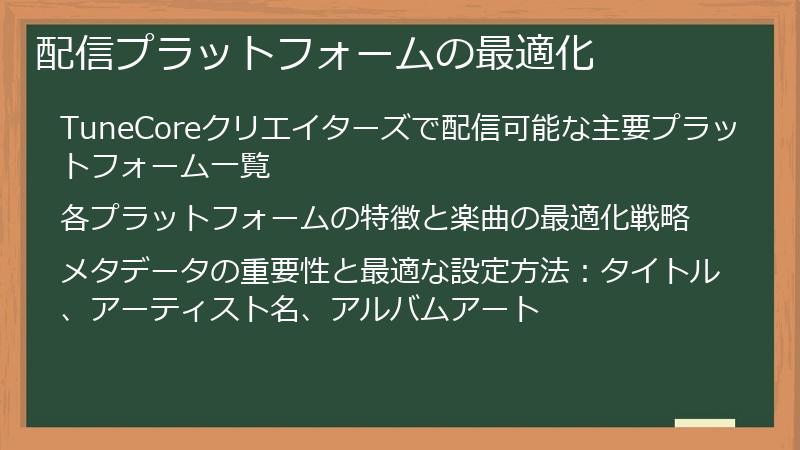 配信プラットフォームの最適化

TuneCoreクリエイターズで配信可能な主要プラットフォーム一覧

各プラットフォームの特徴と楽曲の最適化戦略

メタデータの重要性と最適な設定方法：タイトル、アーティスト名、アルバムアート